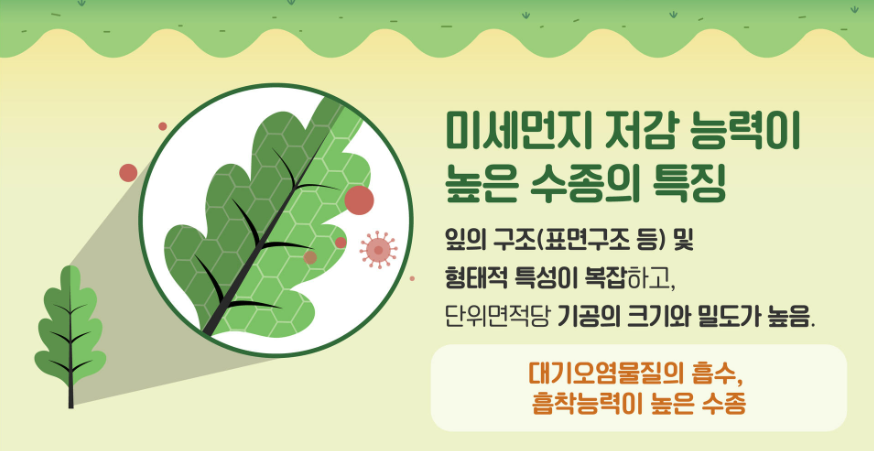 미세먼지 저감 능력이 높은 수종의 특징

잎의 구조(표면구조 등) 및 형태적 특성이 복잡하고, 단위면적당 기공의 크기와 밀도가 높음.

대기오염물질의 흡수, 흡착능력이 높은 수종